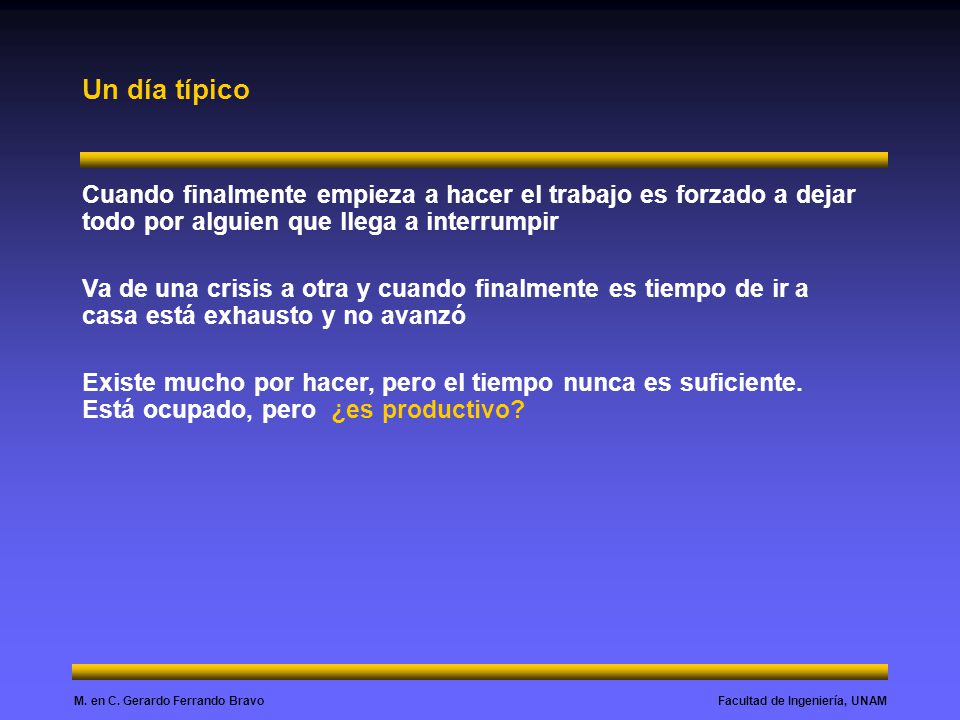 Un día típico

Cuando finalmente empieza a hacer el trabajo es forzado a dejar todo por alguien que llega a interrumpir

Va de una crisis a otra y cuando finalmente es tiempo de ir a casa está exhausto y no avanzó

Existe mucho por hacer, pero el tiempo nunca es suficiente. Está ocupado, pero ¿es productivo?

M. en C. Gerardo Ferrando Bravo

Facultad de Ingeniería, UNAM